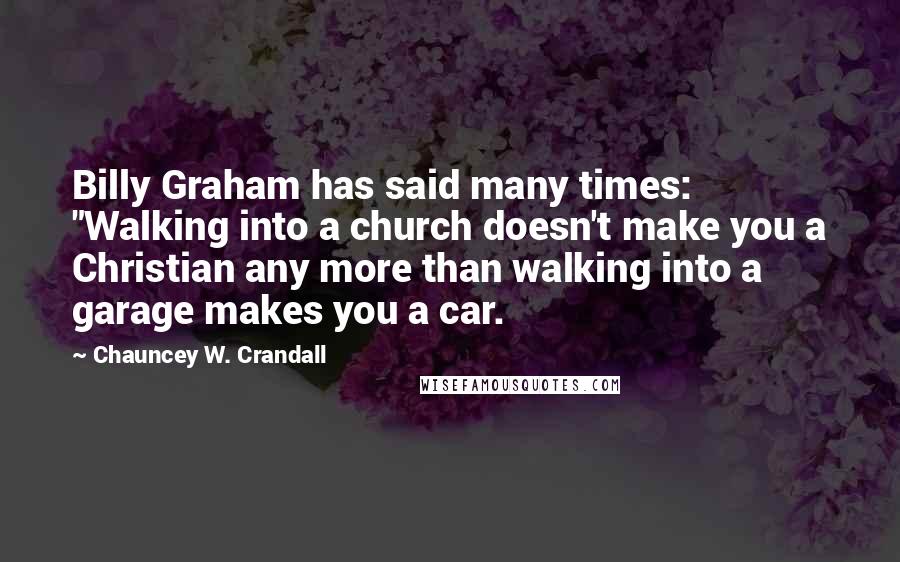 Billy Graham has said many times: "Walking into a church doesn't make you a Christian any more than walking into a garage makes you a car.

~ Chauncey W. Crandall

WISEFAMOUSQUOTES.COM